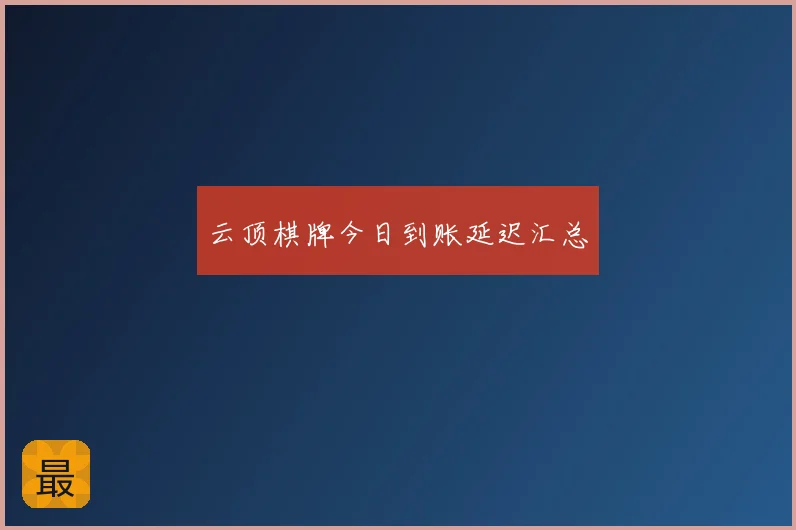 云顶棋牌今日到账延迟汇总

最